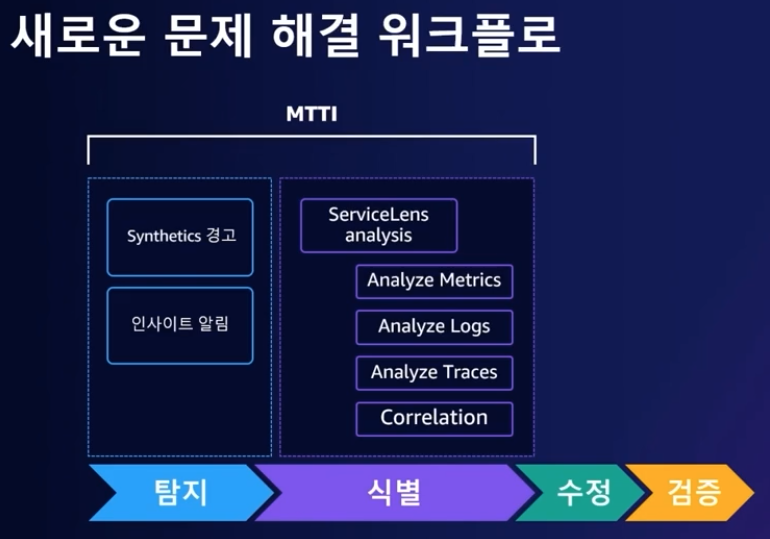 새로운 문제 해결 워크플로

MTTI

Synthetics 경고

인사이트 알림

ServiceLens analysis

Analyze Metrics

Analyze Logs

Analyze Traces

Correlation

탐지

식별

수정

검증